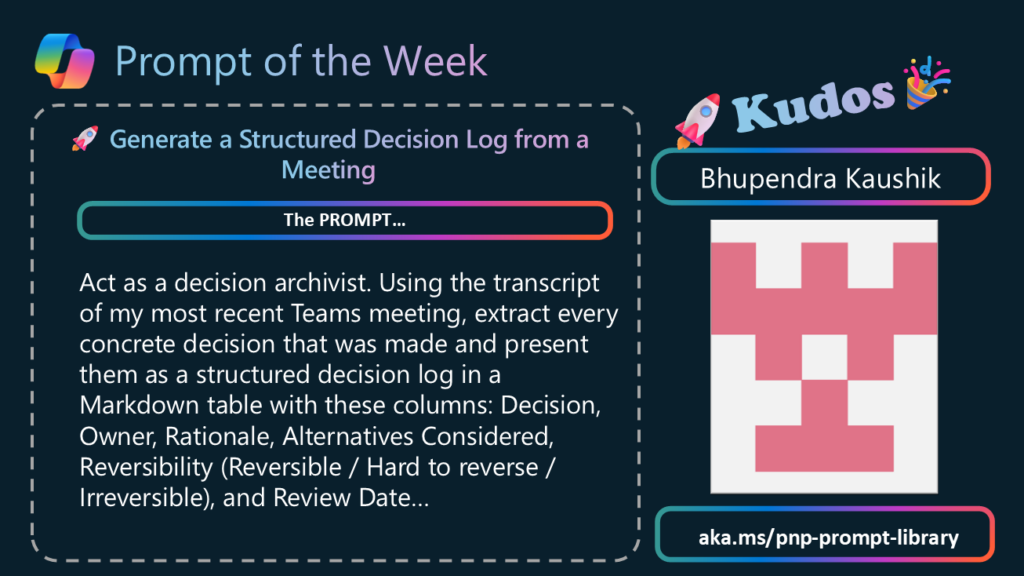 Prompt of the Week

Generate a Structured Decision Log from a Meeting

The PROMPT...

Act as a decision archivist. Using the transcript of my most recent Teams meeting, extract every concrete decision that was made and present them as a structured decision log in a Markdown table with these columns: Decision, Owner, Rationale, Alternatives Considered, Reversibility (Reversible / Hard to reverse / Irreversible), and Review Date...

Kudos

Bhupendra Kaushik

aka.ms/pnp-prompt-library